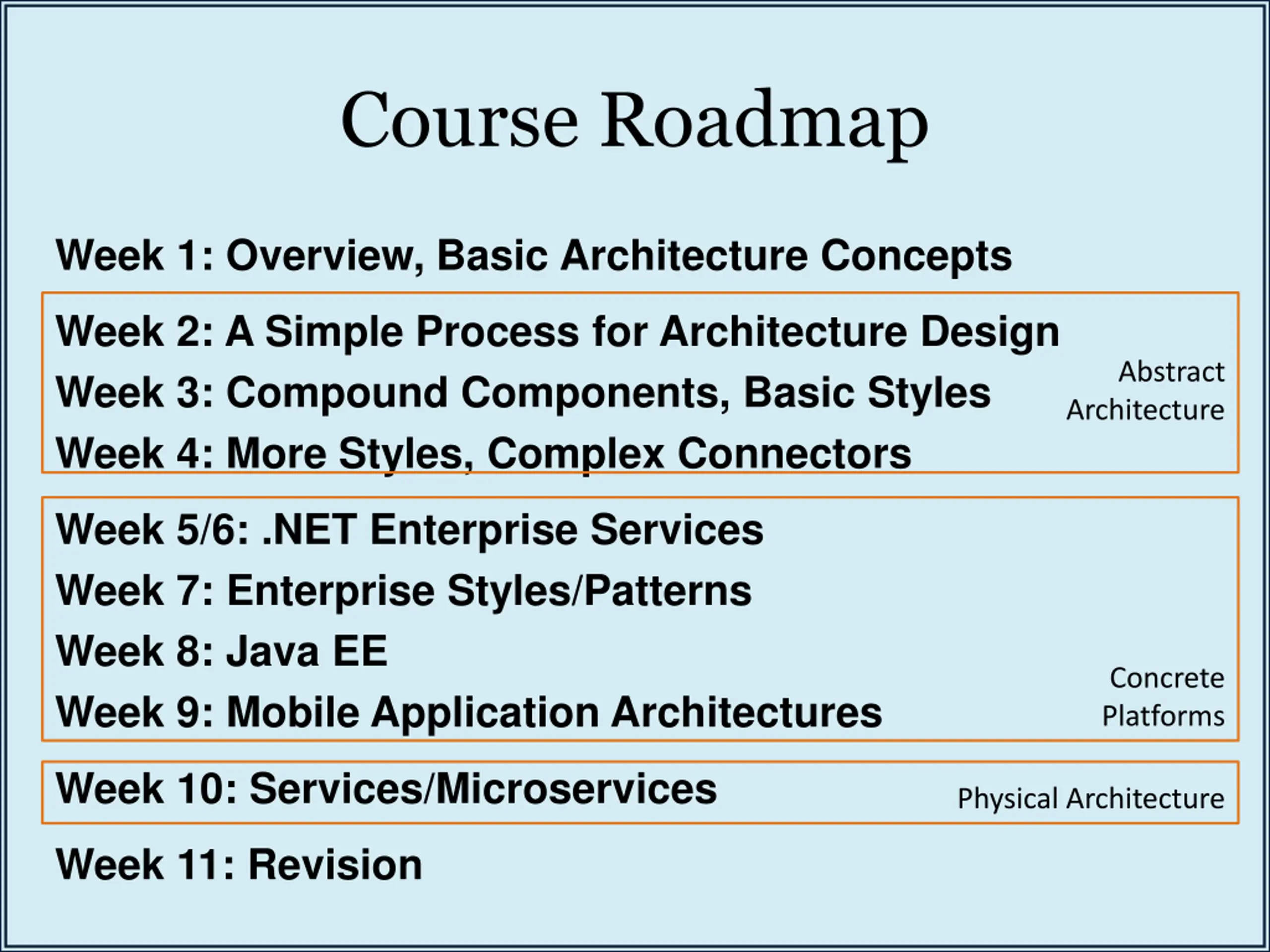 Course Roadmap

Week 1: Overview, Basic Architecture Concepts

Week 2: A Simple Process for Architecture Design

Week 3: Compound Components, Basic Styles

Week 4: More Styles, Complex Connectors

Abstract Architecture

Week 5/6: .NET Enterprise Services

Week 7: Enterprise Styles/Patterns

Week 8: Java EE

Week 9: Mobile Application Architectures

Concrete Platforms

Week 10: Services/Microservices

Physical Architecture

Week 11: Revision